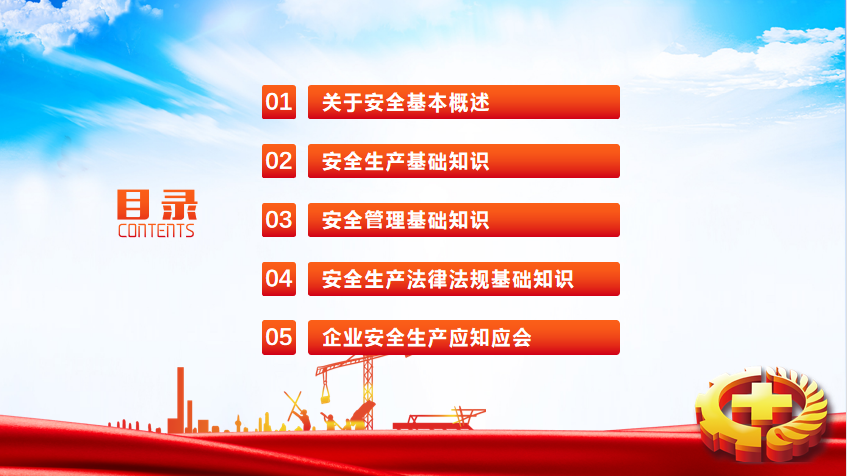 目录
CONTENTS

01 关于安全基本概述

02 安全生产基础知识

03 安全管理基础知识

04 安全生产法律法规基础知识

05 企业安全生产应知应会